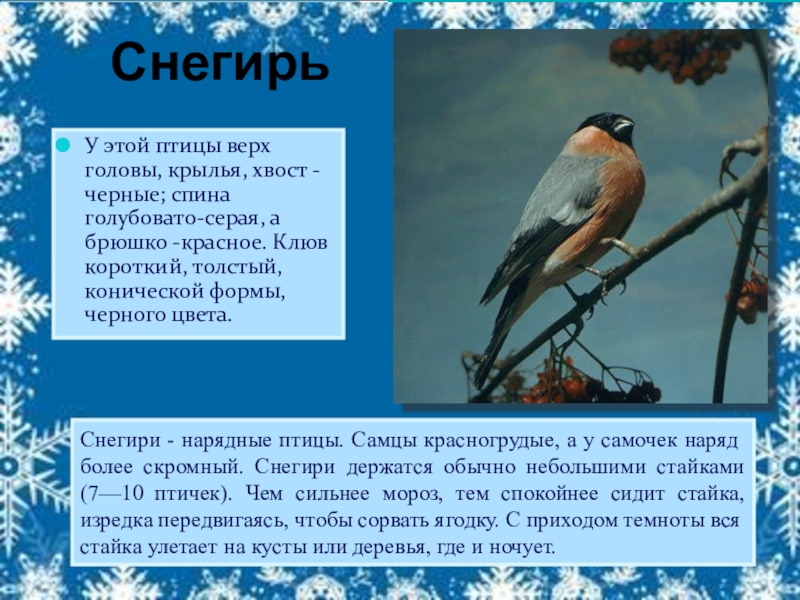 Снегирь

У этой птицы верх головы, крылья, хвост - черные; спина голубовато-серая, а брюшко -красное. Клюв короткий, толстый, конической формы, черного цвета.

Снегири - нарядные птицы. Самцы красногрудые, а у самочек наряд более скромный. Снегири держатся обычно небольшими стайками (7—10 птичек). Чем сильнее мороз, тем спокойнее сидит стайка, изредка передвигаясь, чтобы сорвать ягодку. С приходом темноты вся стайка улетает на кусты или деревья, где и ночует.